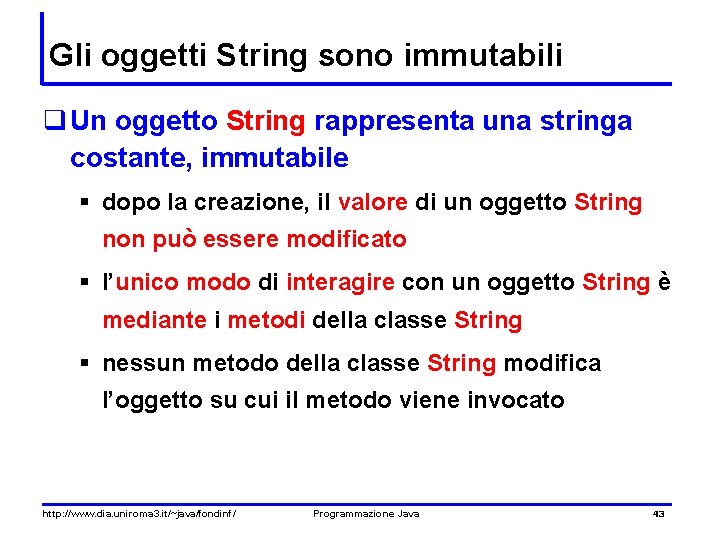 Gli oggetti String sono immutabili

❑ Un oggetto String rappresenta una stringa costante, immutabile

▪ dopo la creazione, il valore di un oggetto String non può essere modificato

▪ l'unico modo di interagire con un oggetto String è mediante i metodi della classe String

▪ nessun metodo della classe String modifica l'oggetto su cui il metodo viene invocato

http://www.dia.uniroma3.it/~java/fondinf/ Programmazione Java 43